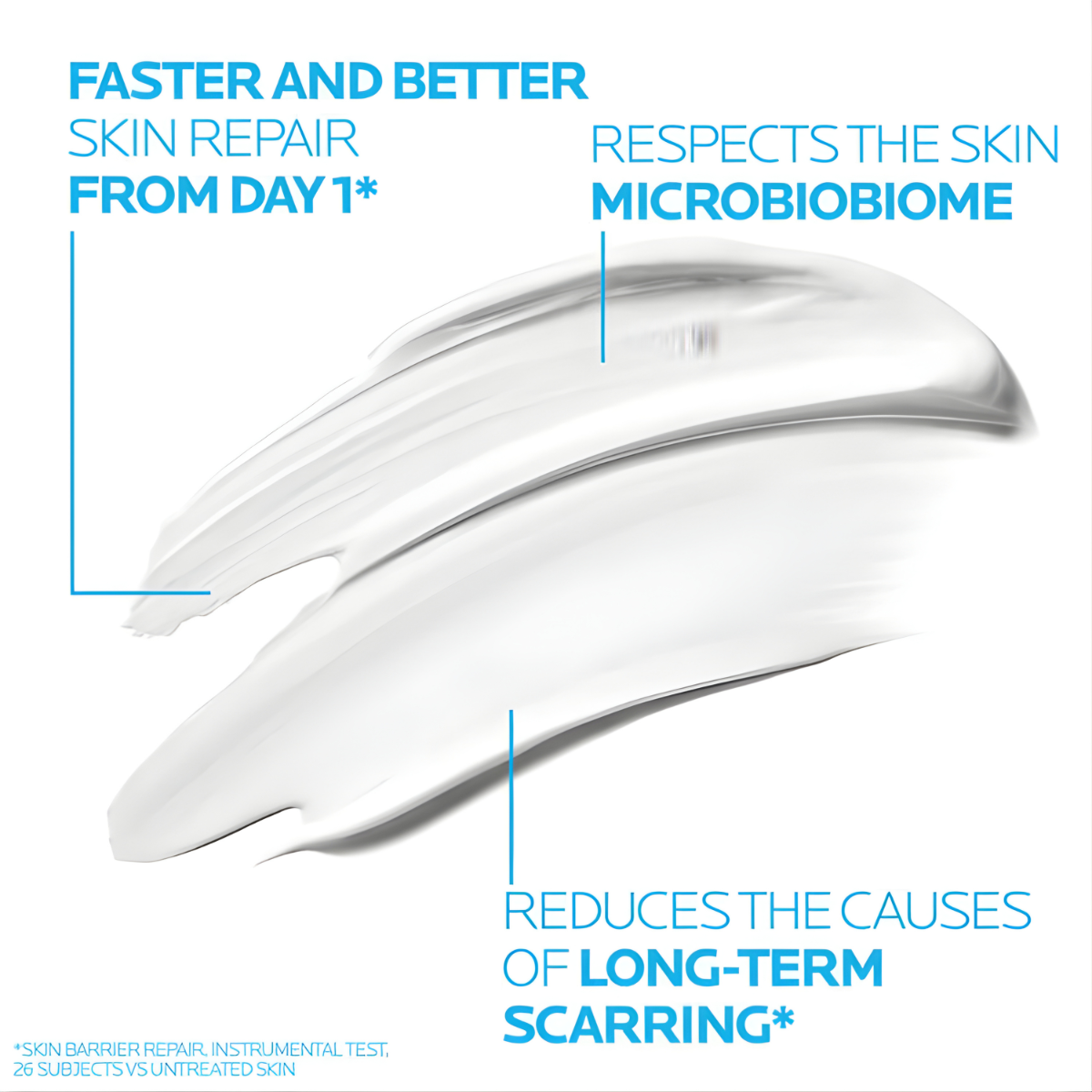 FASTER AND BETTER SKIN REPAIR FROM DAY 1*

RESPECTS THE SKIN MICROBIOBIOME

REDUCES THE CAUSES OF LONG-TERM SCARRING*

*SKIN BARRIER REPAIR, INSTRUMENTAL TEST, 26 SUBJECTS VS UNTREATED SKIN